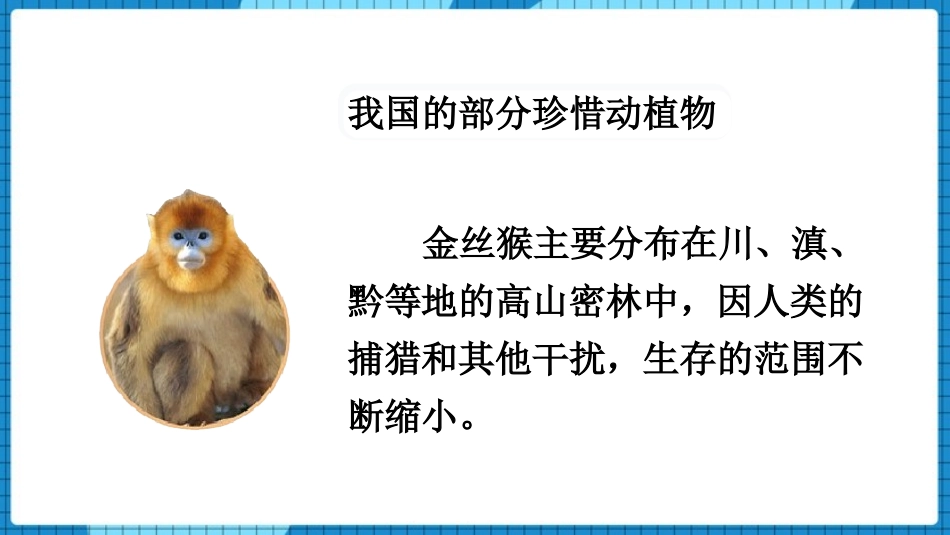 我国的部分珍惜动植物

金丝猴主要分布在川、滇、黔等地的高山密林中，因人类的捕猎和其他干扰，生存的范围不断缩小。